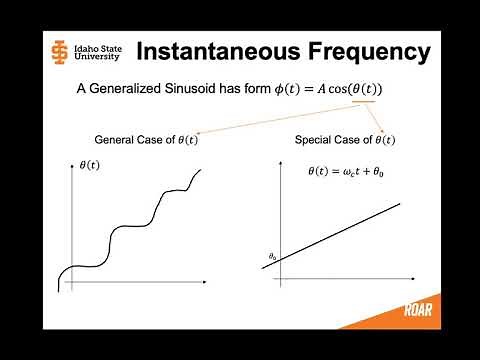 Idaho State University

Instantaneous Frequency

A Generalized Sinusoid has form $\phi(t) = A\cos(\theta(t))$

General Case of $\theta(t)$

Special Case of $\theta(t)$

$\theta(t)$

$\theta(t) = \omega_c t + \theta_0$

$\theta_0$

ROAR